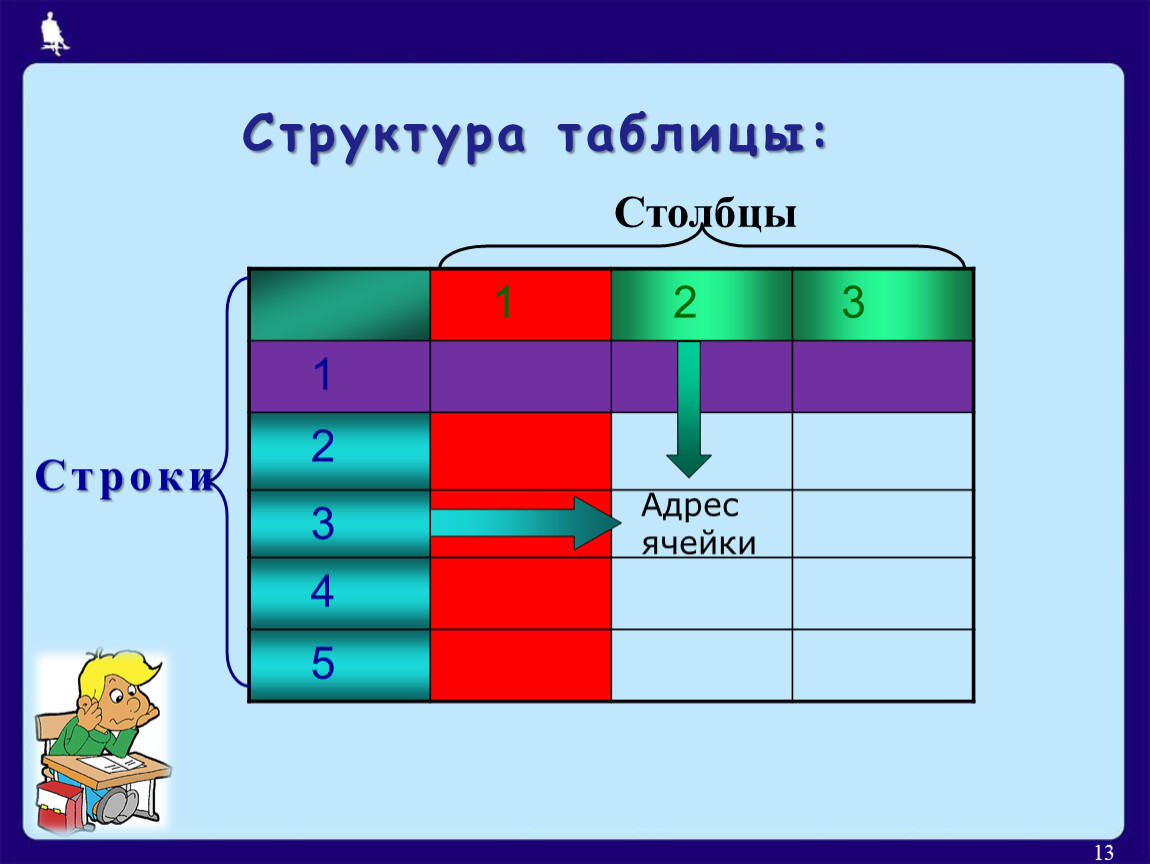 Структура таблицы:

Столбцы

Строки

|   | 1 | 2 | 3 |
|---|---|---|---|
| 1 |   |   |   |
| 2 |   |   |   |
| 3 |   | Адрес ячейки |   |
| 4 |   |   |   |
| 5 |   |   |   |

13